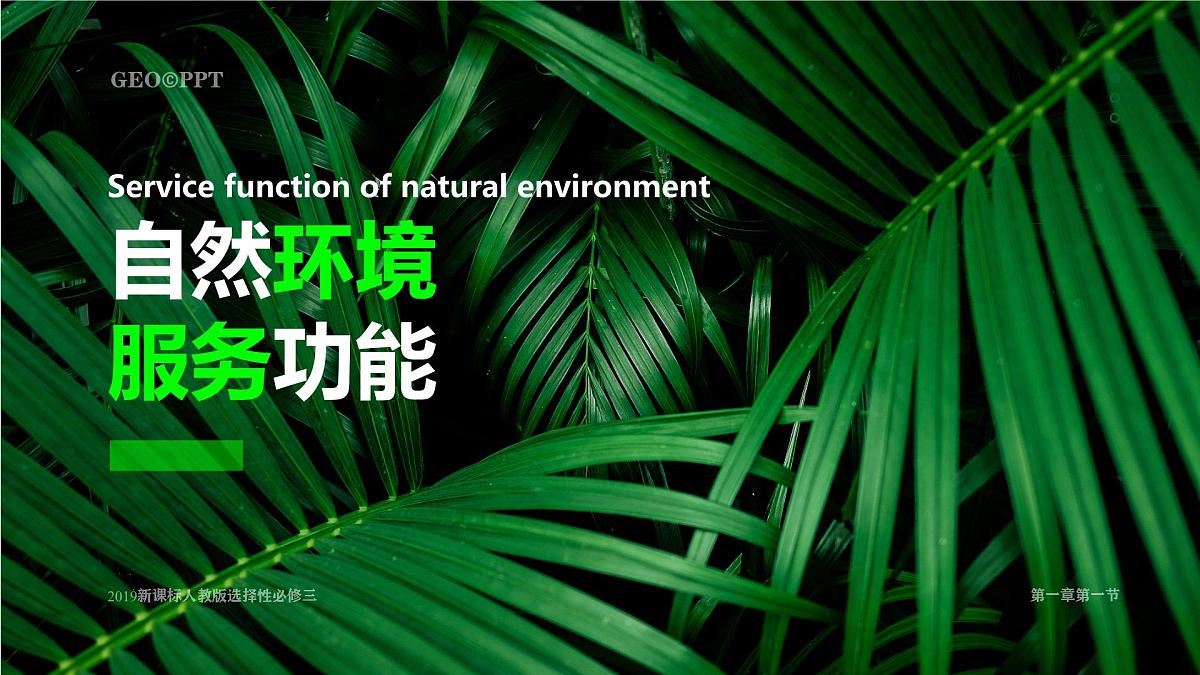 GEO©PPT

Service function of natural environment

自然环境
服务功能

2019新课标人教版选择性必修三

第一章第一节